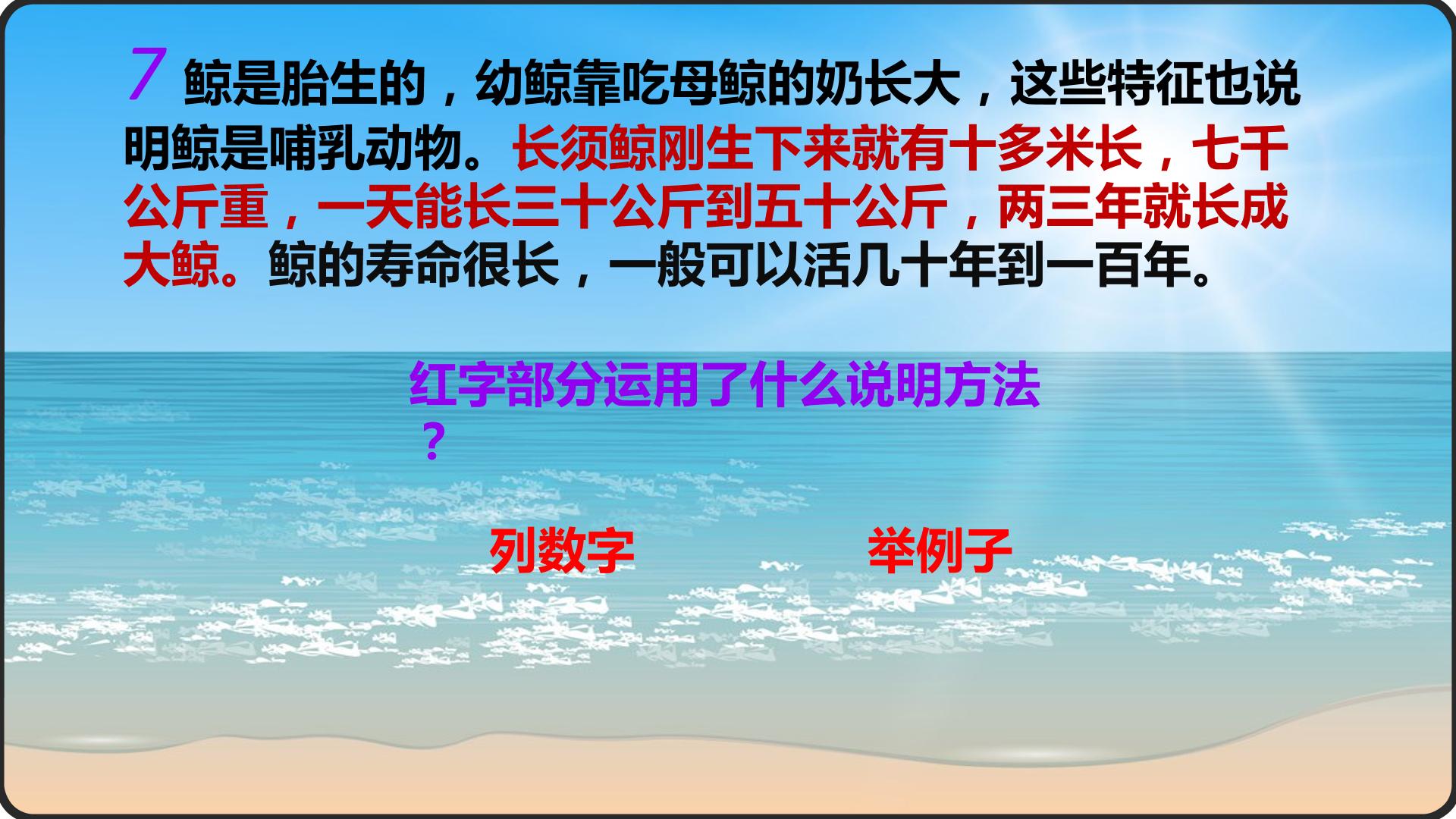 7 鲸是胎生的，幼鲸靠吃母鲸的奶长大，这些特征也说明鲸是哺乳动物。长须鲸刚生下来就有十多米长，七千公斤重，一天能长三十公斤到五十公斤，两三年就长成大鲸。鲸的寿命很长，一般可以活几十年到一百年。

红字部分运用了什么说明方法？

列数字 举例子